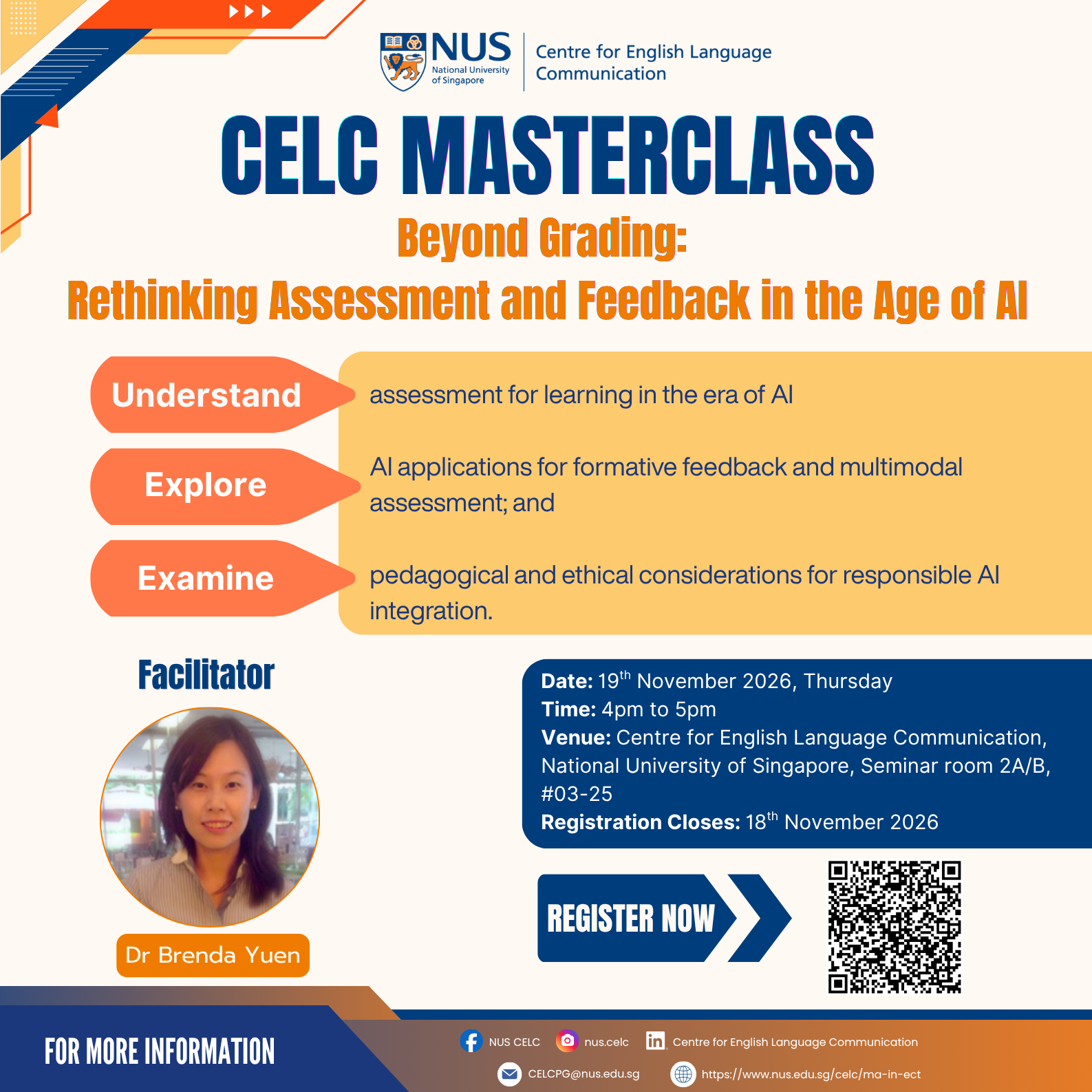 NUS
National University of Singapore

Centre for English Language Communication

CELC MASTERCLASS

Beyond Grading:

Rethinking Assessment and Feedback in the Age of AI

Understand

assessment for learning in the era of AI

Explore

AI applications for formative feedback and multimodal assessment; and

Examine

pedagogical and ethical considerations for responsible AI integration.

Facilitator

Dr Brenda Yuen

Date: 19$^{th}$ November 2026, Thursday
Time: 4pm to 5pm
Venue: Centre for English Language Communication, National University of Singapore, Seminar room 2A/B, #03-25
Registration Closes: 18$^{th}$ November 2026

REGISTER NOW

FOR MORE INFORMATION

NUS CELC
nus.celc
Centre for English Language Communication
CELCPG@nus.edu.sg
https://www.nus.edu.sg/celc/ma-in-ect